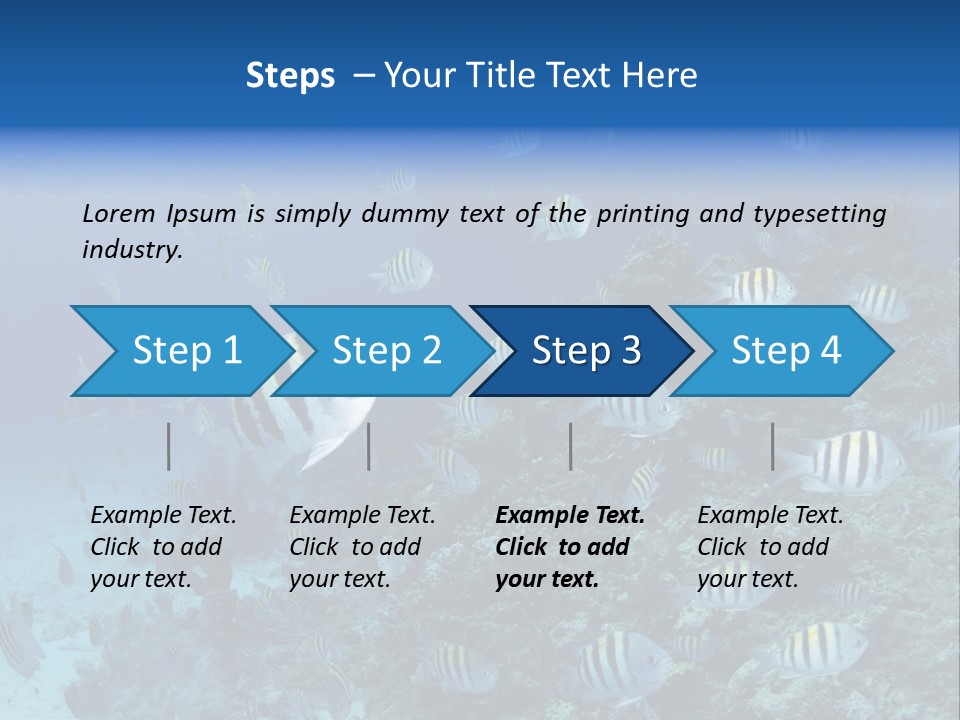 Steps – Your Title Text Here

Lorem Ipsum is simply dummy text of the printing and typesetting industry.

Step 1

Step 2

Step 3

Step 4

Example Text. Click to add your text.

Example Text. Click to add your text.

Example Text. Click to add your text.

Example Text. Click to add your text.